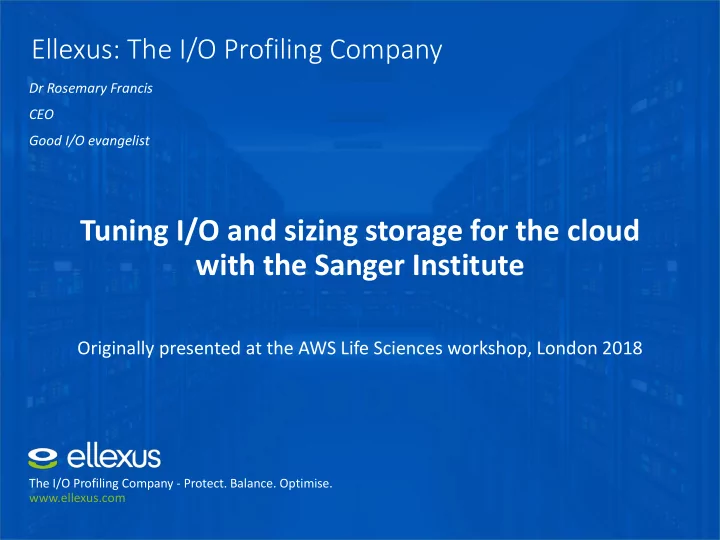 Ellexus: The I/O Profiling Company

Dr Rosemary Francis

CEO

Good I/O evangelist

Tuning I/O and sizing storage for the cloud with the Sanger Institute

Originally presented at the AWS Life Sciences workshop, London 2018

ellexus

The I/O Profiling Company - Protect. Balance. Optimise.
www.ellexus.com